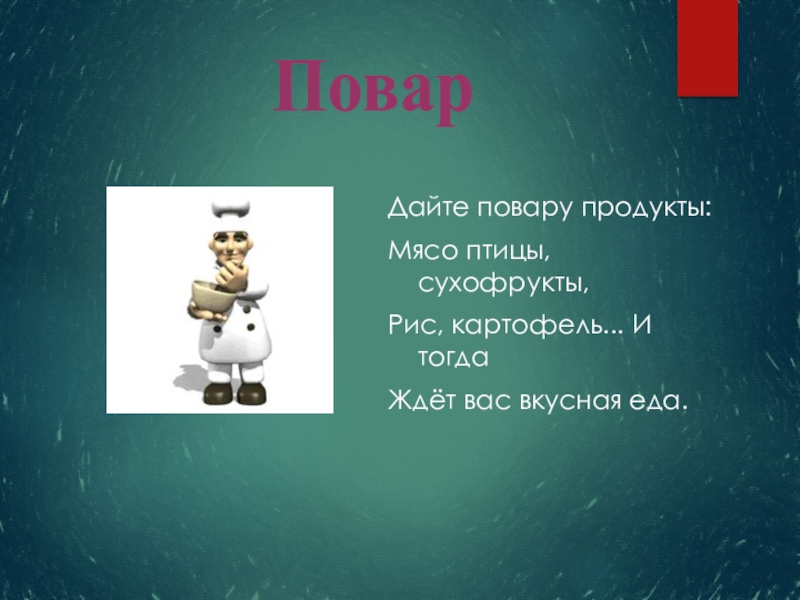 Повар

Дайте повару продукты:

Мясо птицы, сухофрукты,

Рис, картофель... И тогда

Ждёт вас вкусная еда.